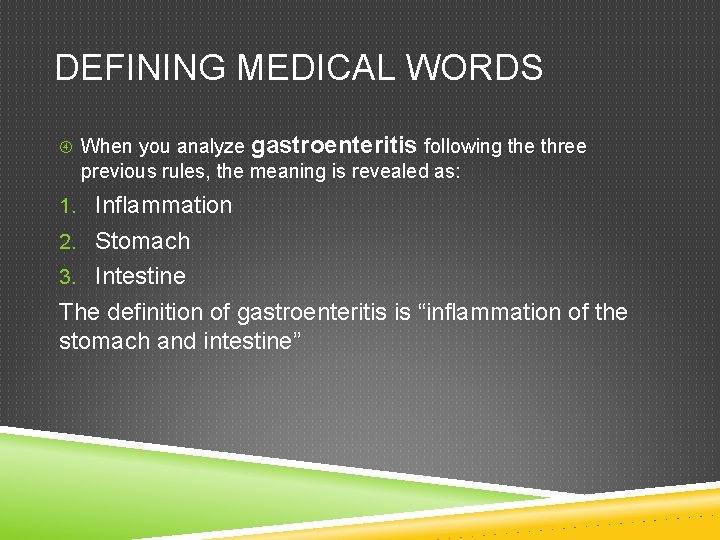 DEFINING MEDICAL WORDS

When you analyze gastroenteritis following the three previous rules, the meaning is revealed as:

1. Inflammation
2. Stomach
3. Intestine

The definition of gastroenteritis is “inflammation of the stomach and intestine”